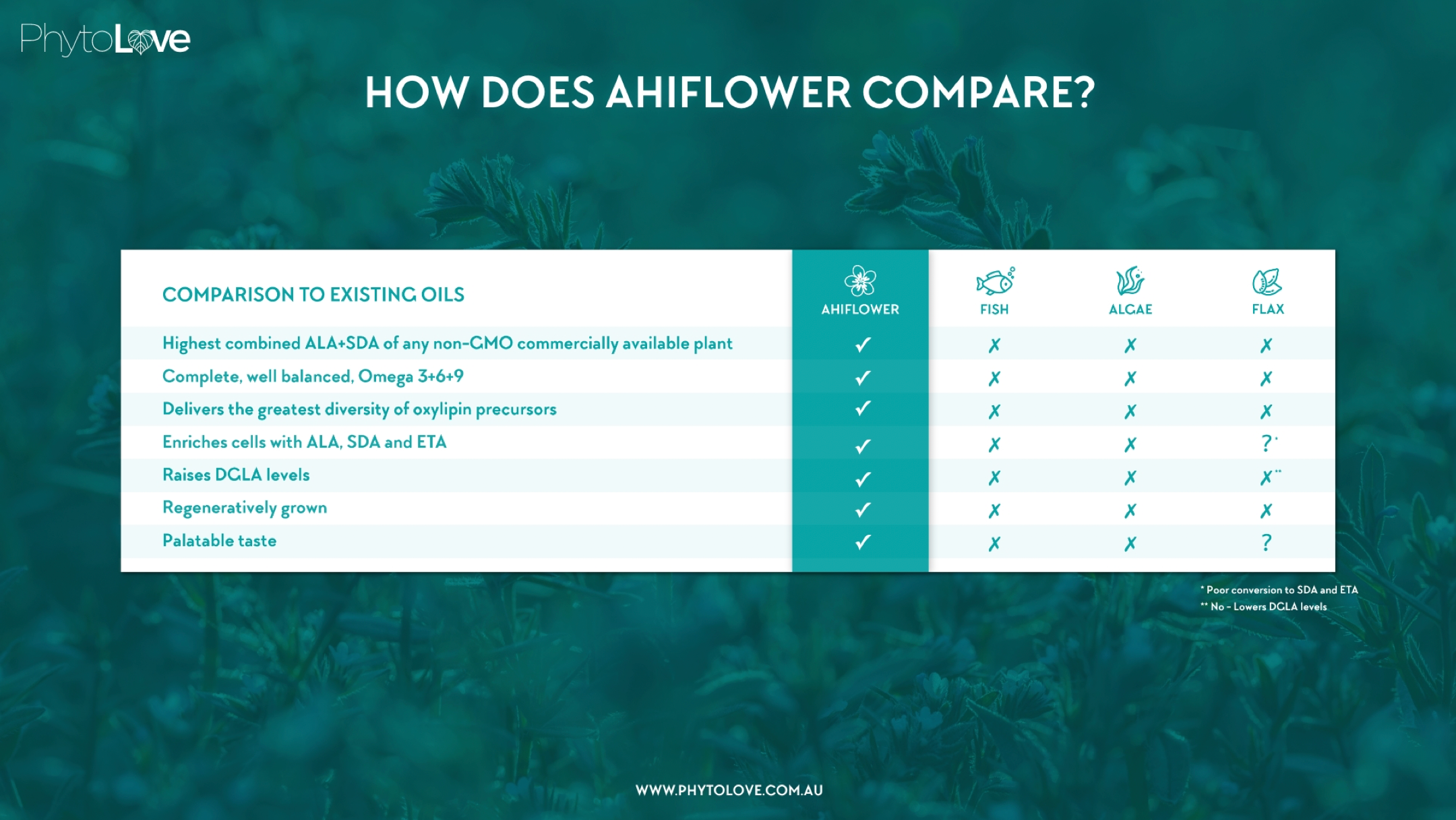 PhytoLove

HOW DOES AHIFLOWER COMPARE?

| COMPARISON TO EXISTING OILS | AHIFLOWER | FISH | ALGAE | FLAX |
|---|---|---|---|---|
| Highest combined ALA+SDA of any non-GMO commercially available plant | ✓ | ✗ | ✗ | ✗ |
| Complete, well balanced, Omega 3+6+9 | ✓ | ✗ | ✗ | ✗ |
| Delivers the greatest diversity of oxylipin precursors | ✓ | ✗ | ✗ | ✗ |
| Enriches cells with ALA, SDA and ETA | ✓ | ✗ | ✗ | ?* |
| Raises DGLA levels | ✓ | ✗ | ✗ | ✗** |
| Regeneratively grown | ✓ | ✗ | ✗ | ✗ |
| Palatable taste | ✓ | ✗ | ✗ | ? |

* Poor conversion to SDA and ETA
** No - Lowers DGLA levels

WWW.PHYTOLOVE.COM.AU